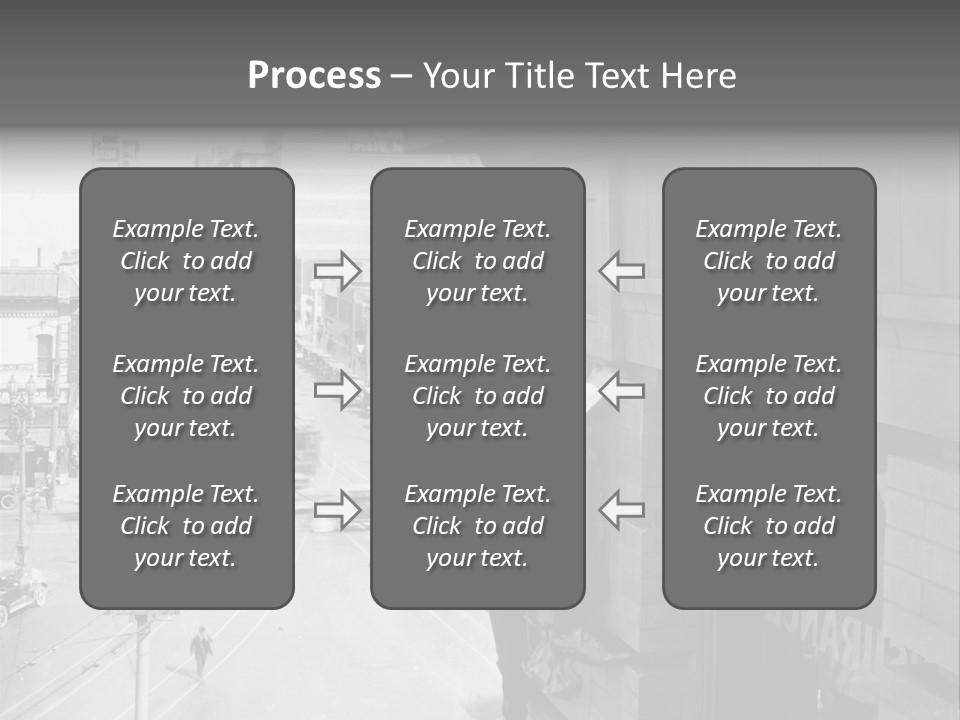 Process – Your Title Text Here

Example Text. Click to add your text.

Example Text. Click to add your text.

Example Text. Click to add your text.

Example Text. Click to add your text.

Example Text. Click to add your text.

Example Text. Click to add your text.

Example Text. Click to add your text.

Example Text. Click to add your text.

Example Text. Click to add your text.